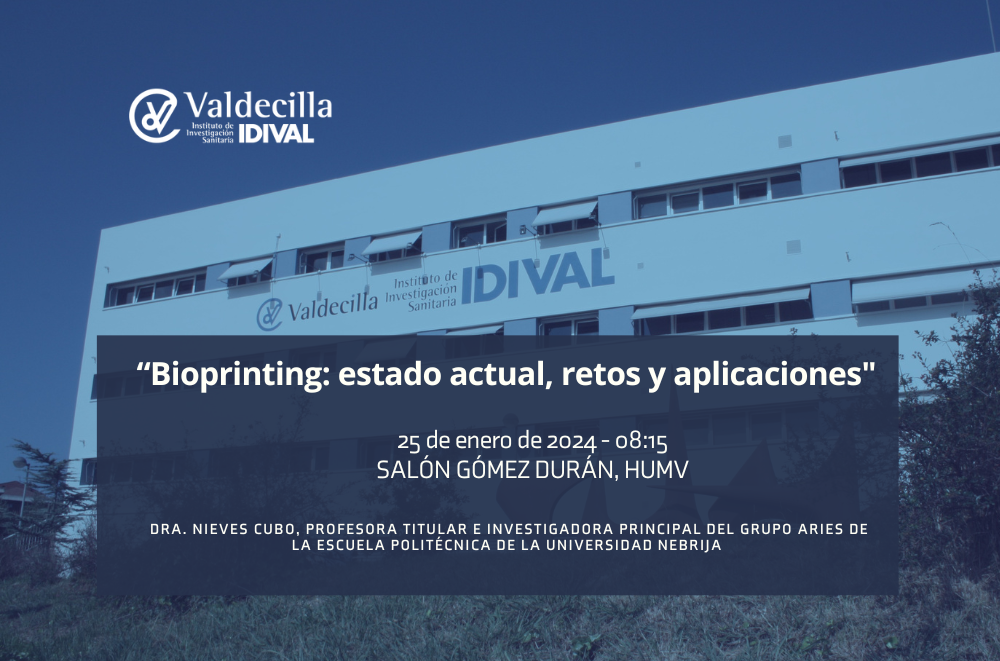 Valdecilla
Instituto de Investigación Sanitaria
IDIVAL

Valdecilla
Instituto de Investigación Sanitaria
IDIVAL

“Bioprinting: estado actual, retos y aplicaciones"

25 de enero de 2024 - 08:15
SALÓN GÓMEZ DURÁN, HUMV

DRA. NIEVES CUBO, PROFESORA TITULAR E INVESTIGADORA PRINCIPAL DEL GRUPO ARIES DE LA ESCUELA POLITÉCNICA DE LA UNIVERSIDAD NEBRIJA